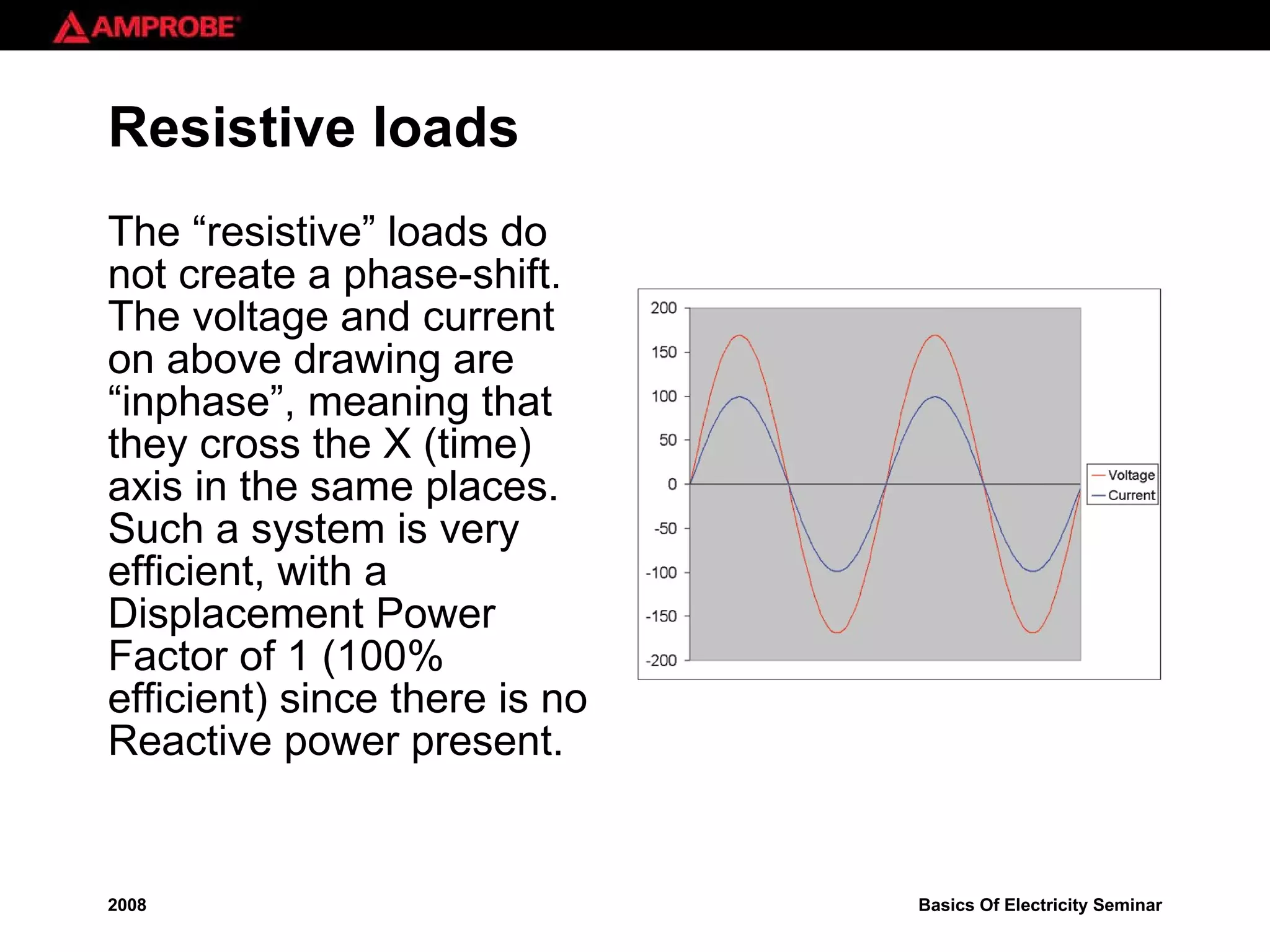 AMPROBE

Resistive loads

The “resistive” loads do not create a phase-shift. The voltage and current on above drawing are “inphase”, meaning that they cross the X (time) axis in the same places. Such a system is very efficient, with a Displacement Power Factor of 1 (100% efficient) since there is no Reactive power present.

200
150
100
50
0
-50
-100
-150
-200

Voltage
Current

2008

Basics Of Electricity Seminar